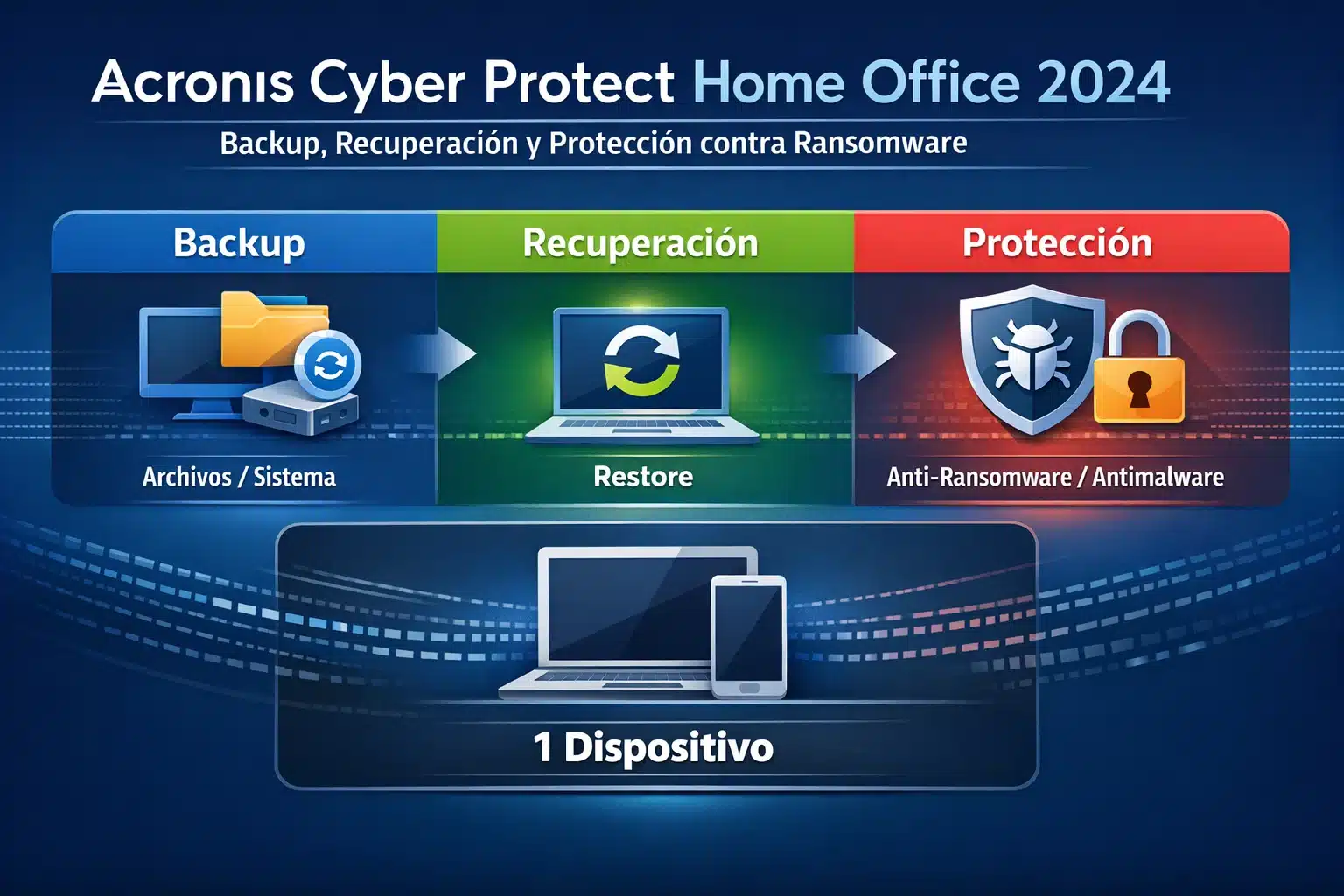 Acronis Cyber Protect Home Office 2024

Backup, Recuperación y Protección contra Ransomware

Backup

Archivos / Sistema

Recuperación

Restore

Protección

Anti-Ransomware / Antimalware

1 Dispositivo